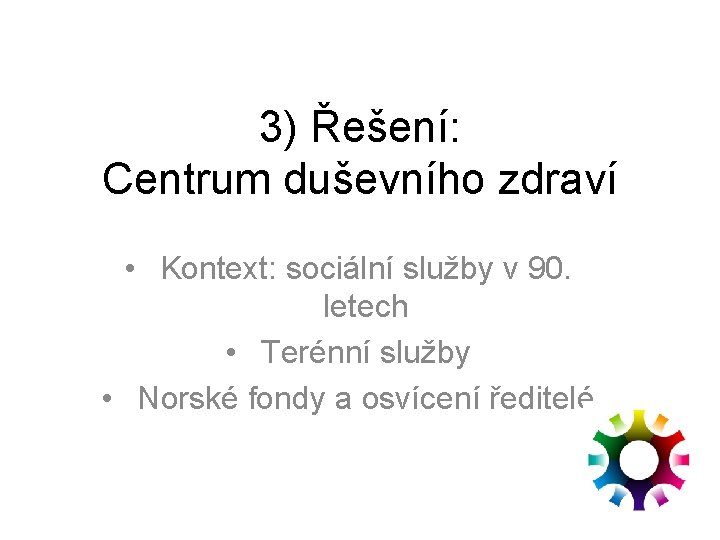 3) Řešení:
Centrum duševního zdraví

• Kontext: sociální služby v 90. letech
• Terénní služby
• Norské fondy a osvícení ředitelé